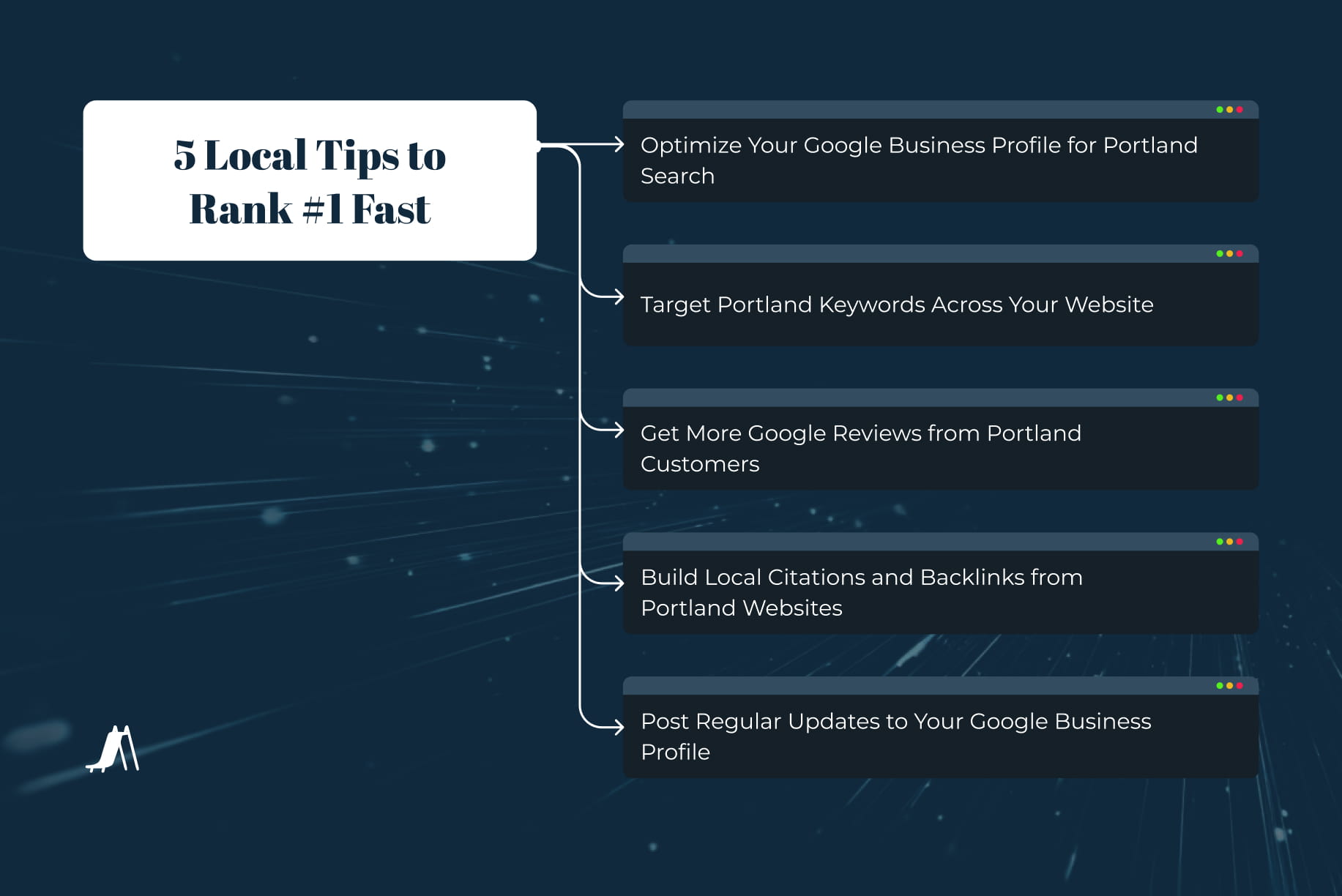 5 Local Tips to Rank #1 Fast

Optimize Your Google Business Profile for Portland Search

Target Portland Keywords Across Your Website

Get More Google Reviews from Portland Customers

Build Local Citations and Backlinks from Portland Websites

Post Regular Updates to Your Google Business Profile